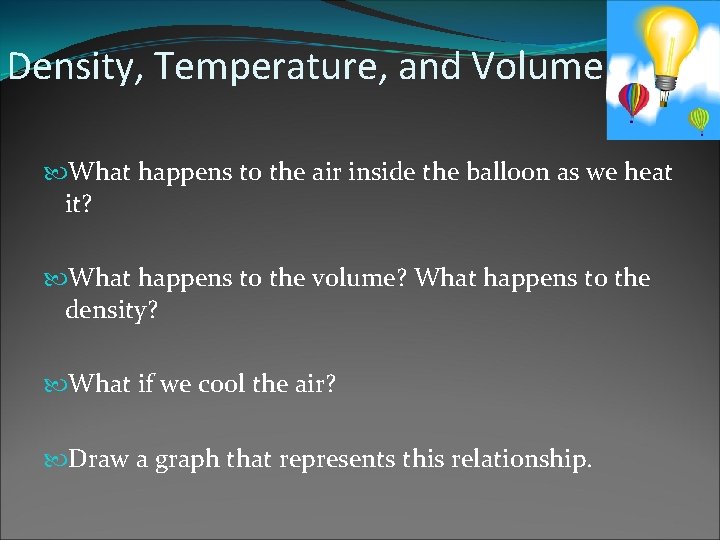 Density, Temperature, and Volume

What happens to the air inside the balloon as we heat it?

What happens to the volume? What happens to the density?

What if we cool the air?

Draw a graph that represents this relationship.